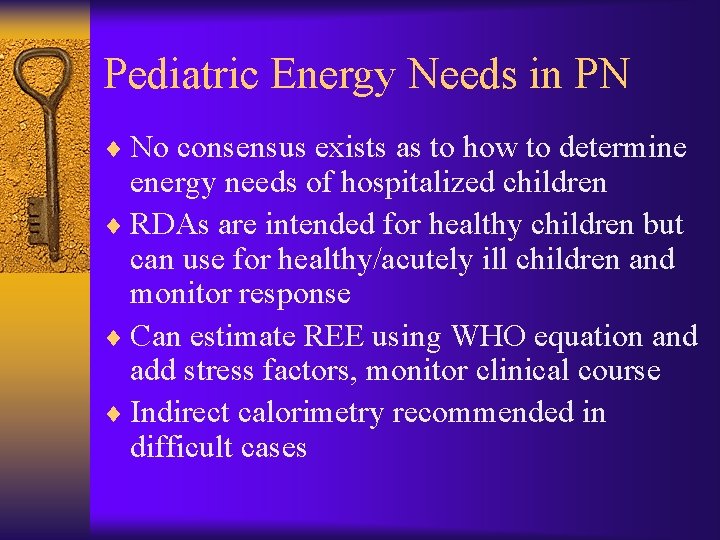 Pediatric Energy Needs in PN

♦ No consensus exists as to how to determine energy needs of hospitalized children

♦ RDAs are intended for healthy children but can use for healthy/acutely ill children and monitor response

♦ Can estimate REE using WHO equation and add stress factors, monitor clinical course

♦ Indirect calorimetry recommended in difficult cases